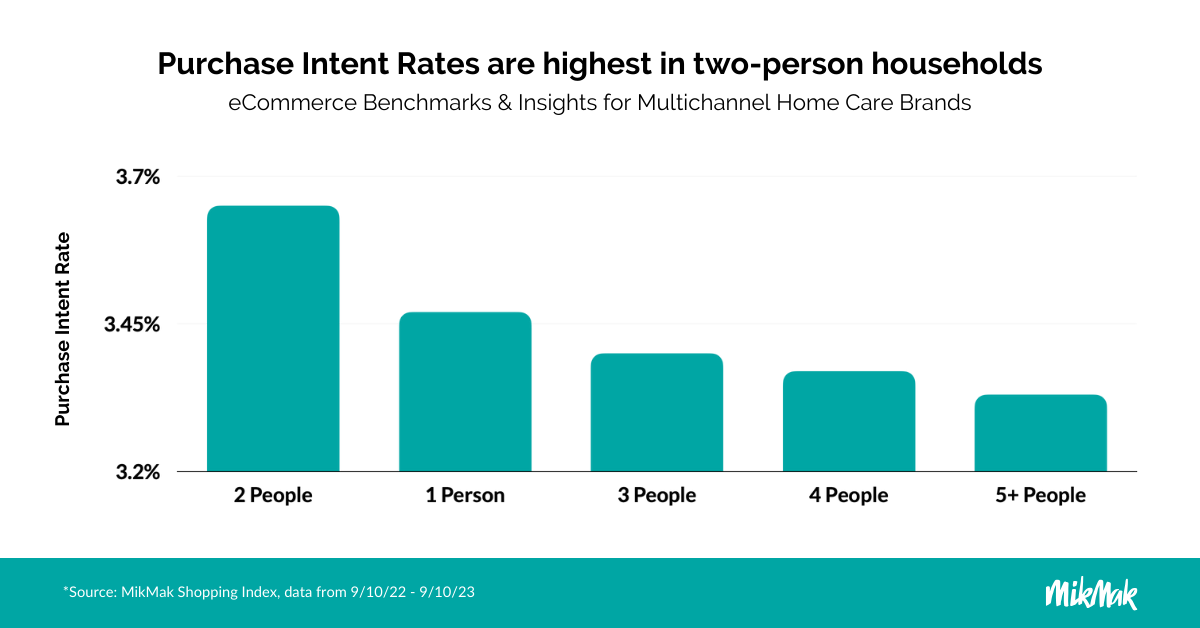 Purchase Intent Rates are highest in two-person households

eCommerce Benchmarks & Insights for Multichannel Home Care Brands

Purchase Intent Rate

3.7%

3.45%

3.2%

2 People

1 Person

3 People

4 People

5+ People

*Source: MikMak Shopping Index, data from 9/10/22 - 9/10/23

MikMak